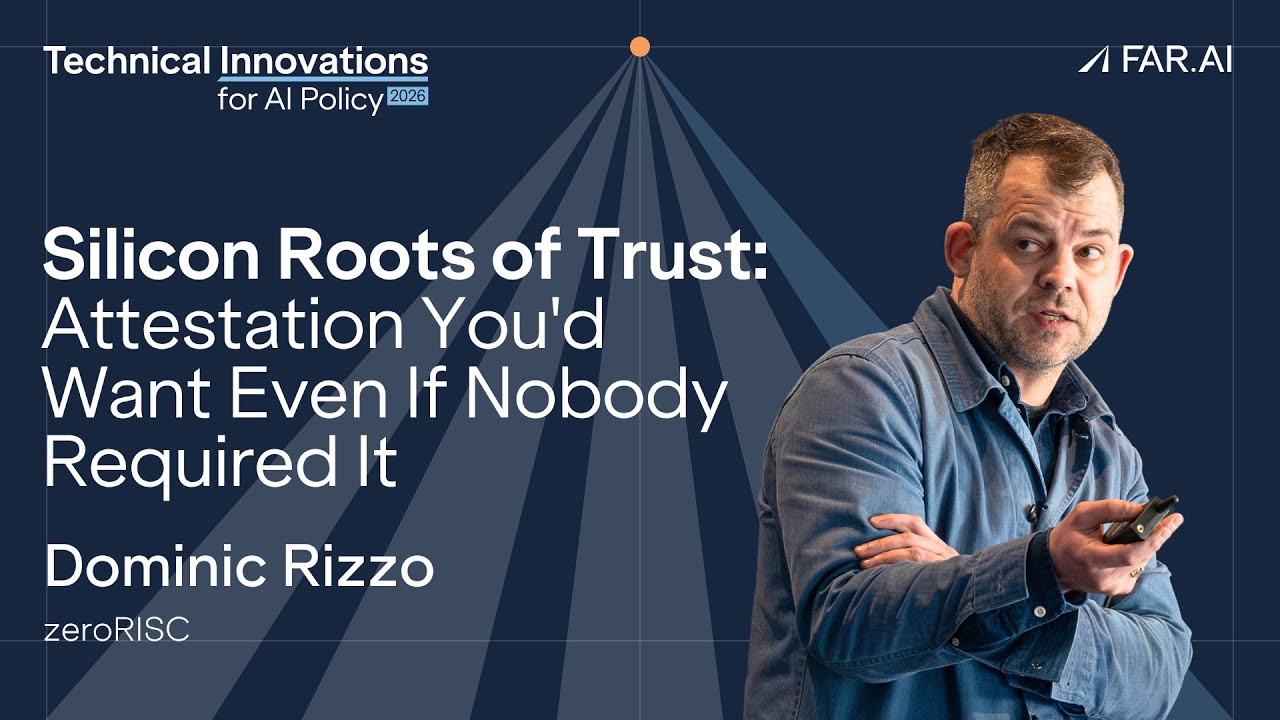 Technical Innovations for AI Policy 2026

FAR.AI

Silicon Roots of Trust: Attestation You'd Want Even If Nobody Required It

Dominic Rizzo

zeroRISC